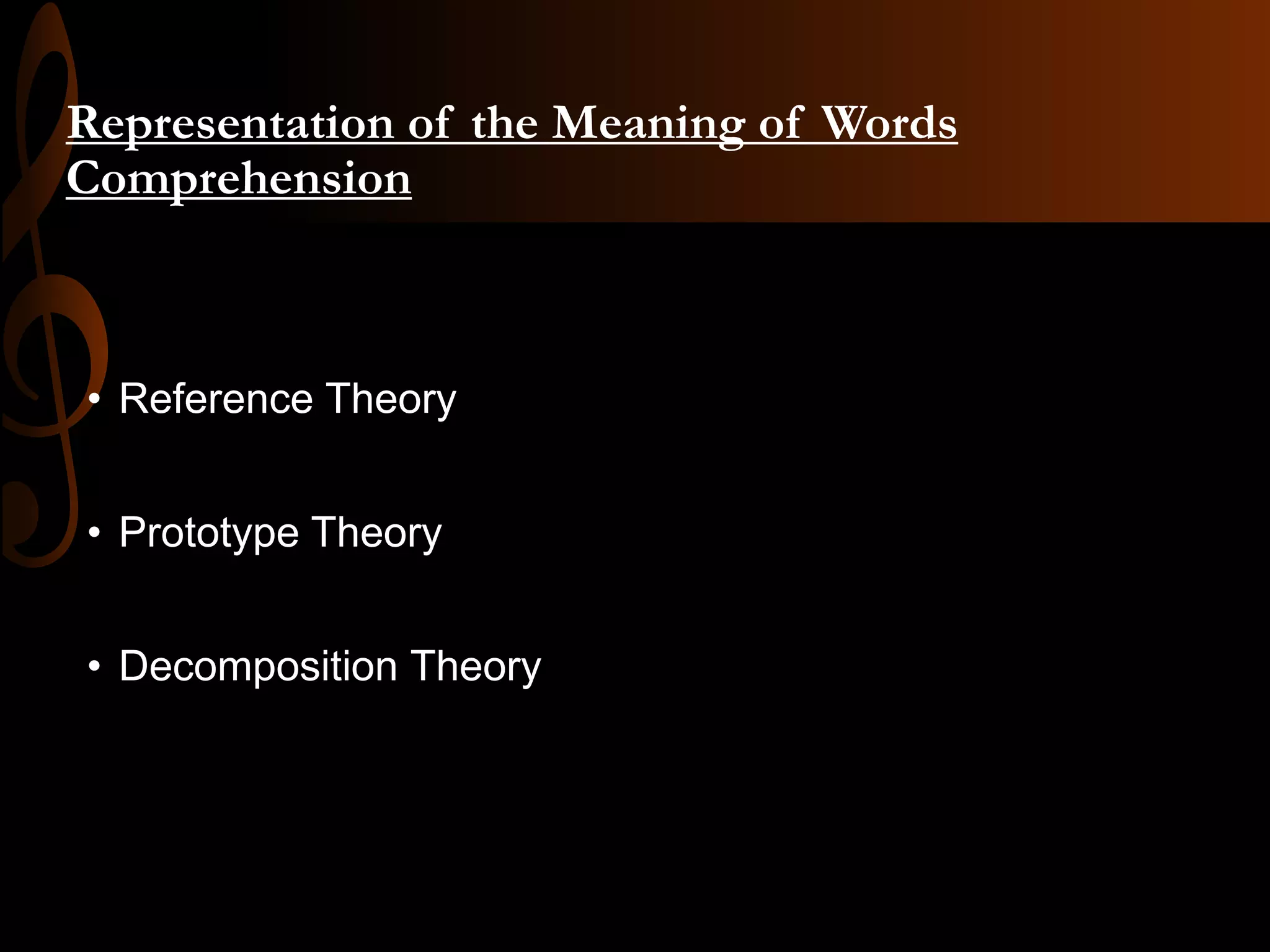 Representation of the Meaning of Words Comprehension

• Reference Theory

• Prototype Theory

• Decomposition Theory